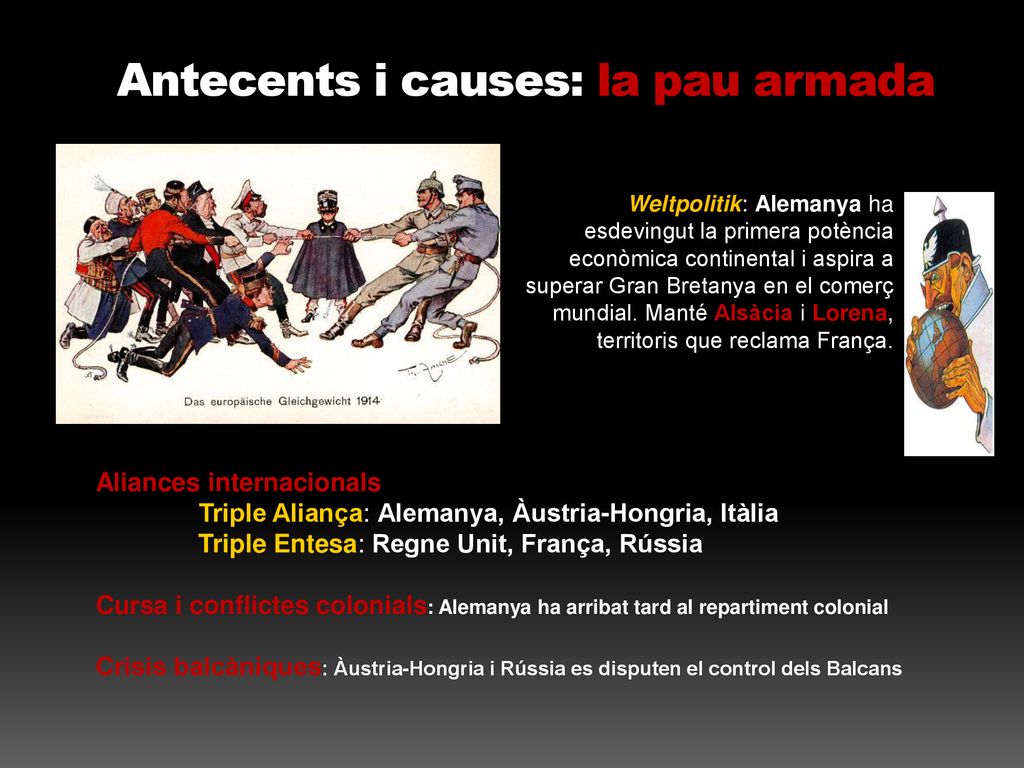 Antecents i causes: la pau armada

Das europäische Gleichgewicht 1914

Weltpolitik: Alemanya ha esdevingut la primera potència econòmica continental i aspira a superar Gran Bretanya en el comerç mundial. Manté Alsàcia i Lorena, territoris que reclama França.

Aliances internacionals
Triple Aliança: Alemanya, Àustria-Hongria, Itàlia
Triple Entesa: Regne Unit, França, Rússia

Cursa i conflictes colonials: Alemanya ha arribat tard al repartiment colonial

Crisis balcàniques: Àustria-Hongria i Rússia es disputen el control dels Balcans